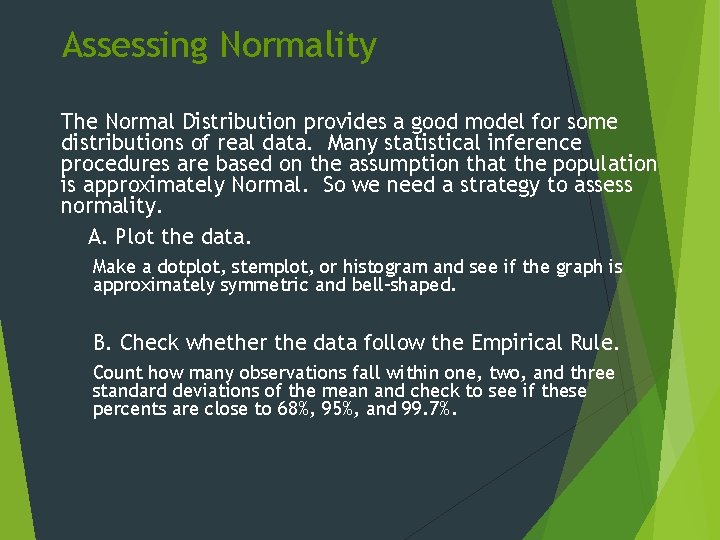 Assessing Normality

The Normal Distribution provides a good model for some distributions of real data. Many statistical inference procedures are based on the assumption that the population is approximately Normal. So we need a strategy to assess normality.

A. Plot the data.

Make a dotplot, stemplot, or histogram and see if the graph is approximately symmetric and bell-shaped.

B. Check whether the data follow the Empirical Rule.

Count how many observations fall within one, two, and three standard deviations of the mean and check to see if these percents are close to 68%, 95%, and 99.7%.